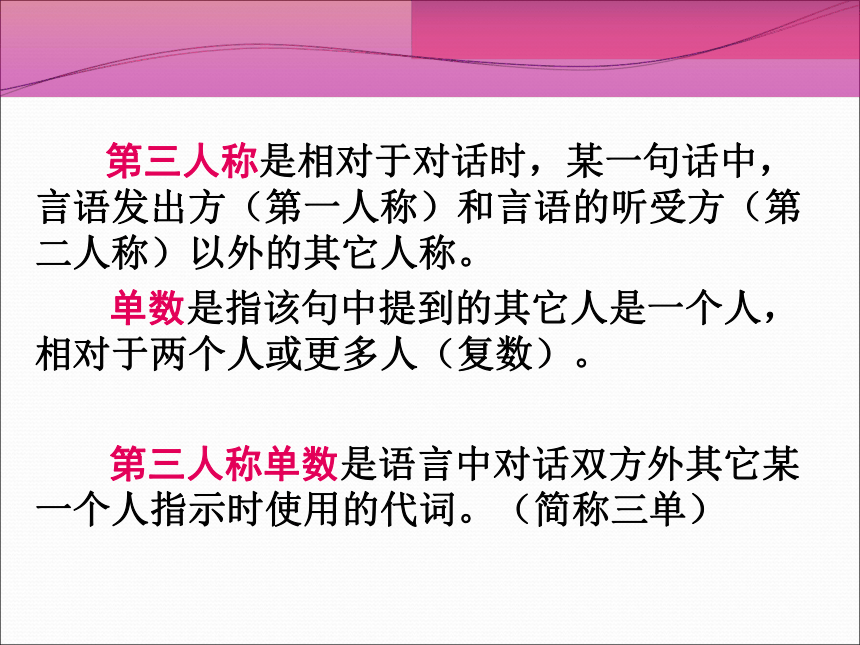 第三人称是相对于对话时，某一句话中，言语发出方（第一人称）和言语的听受方（第二人称）以外的其它人称。

单数是指该句中提到的其它人是一个人，相对于两个人或更多人（复数）。

第三人称单数是语言中对话双方外其它某一个人指示时使用的代词。（简称三单）